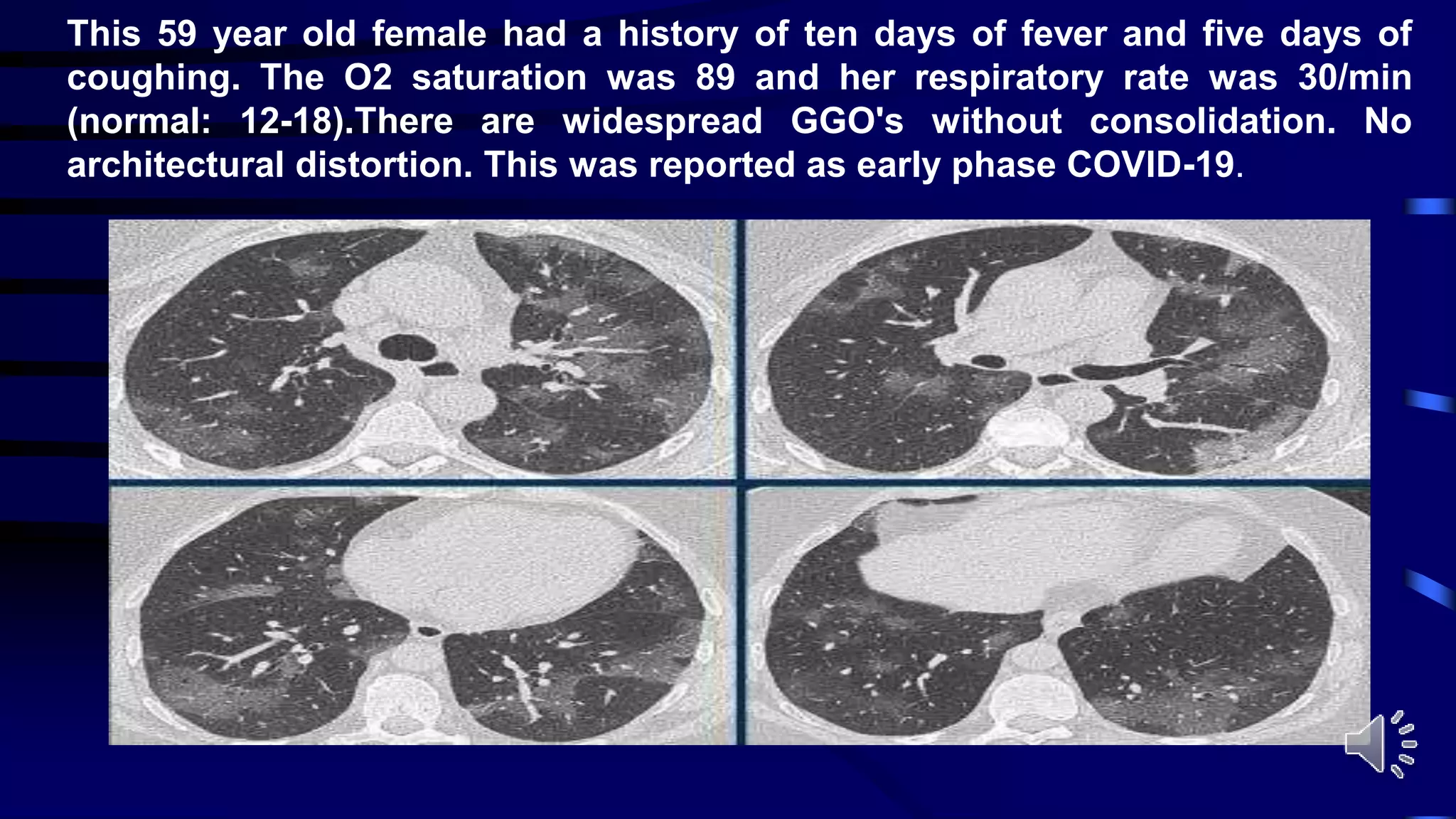 This 59 year old female had a history of ten days of fever and five days of coughing. The O2 saturation was 89 and her respiratory rate was 30/min (normal: 12-18).There are widespread GGO's without consolidation. No architectural distortion. This was reported as early phase COVID-19.